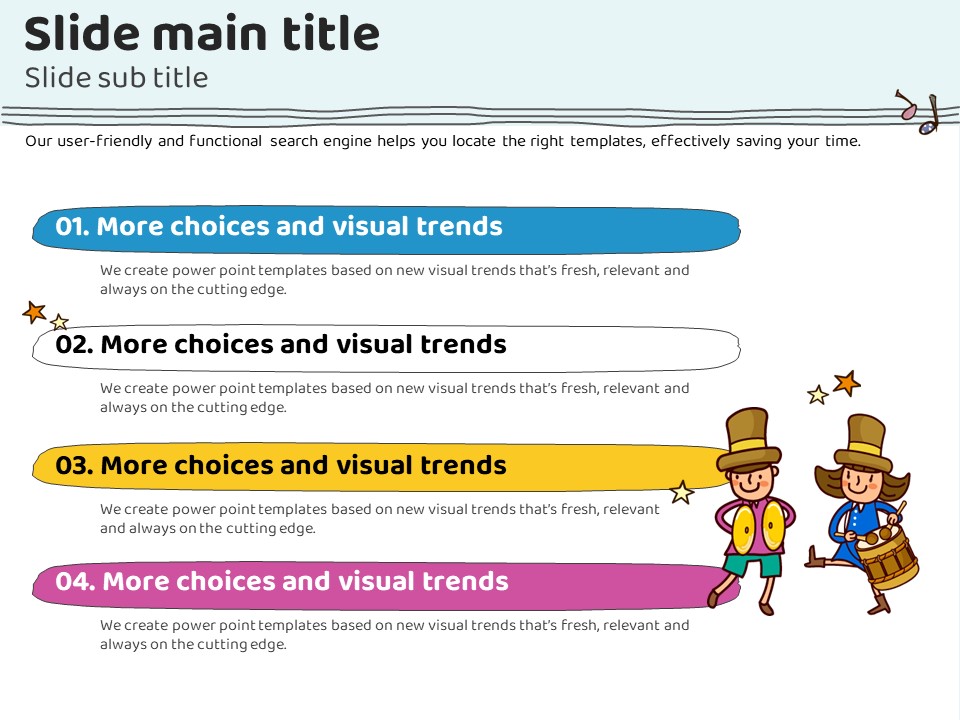 Slide main title
Slide sub title

Our user-friendly and functional search engine helps you locate the right templates, effectively saving your time.

01. More choices and visual trends

We create power point templates based on new visual trends that's fresh, relevant and always on the cutting edge.

02. More choices and visual trends

We create power point templates based on new visual trends that's fresh, relevant and always on the cutting edge.

03. More choices and visual trends

We create power point templates based on new visual trends that's fresh, relevant and always on the cutting edge.

04. More choices and visual trends

We create power point templates based on new visual trends that's fresh, relevant and always on the cutting edge.